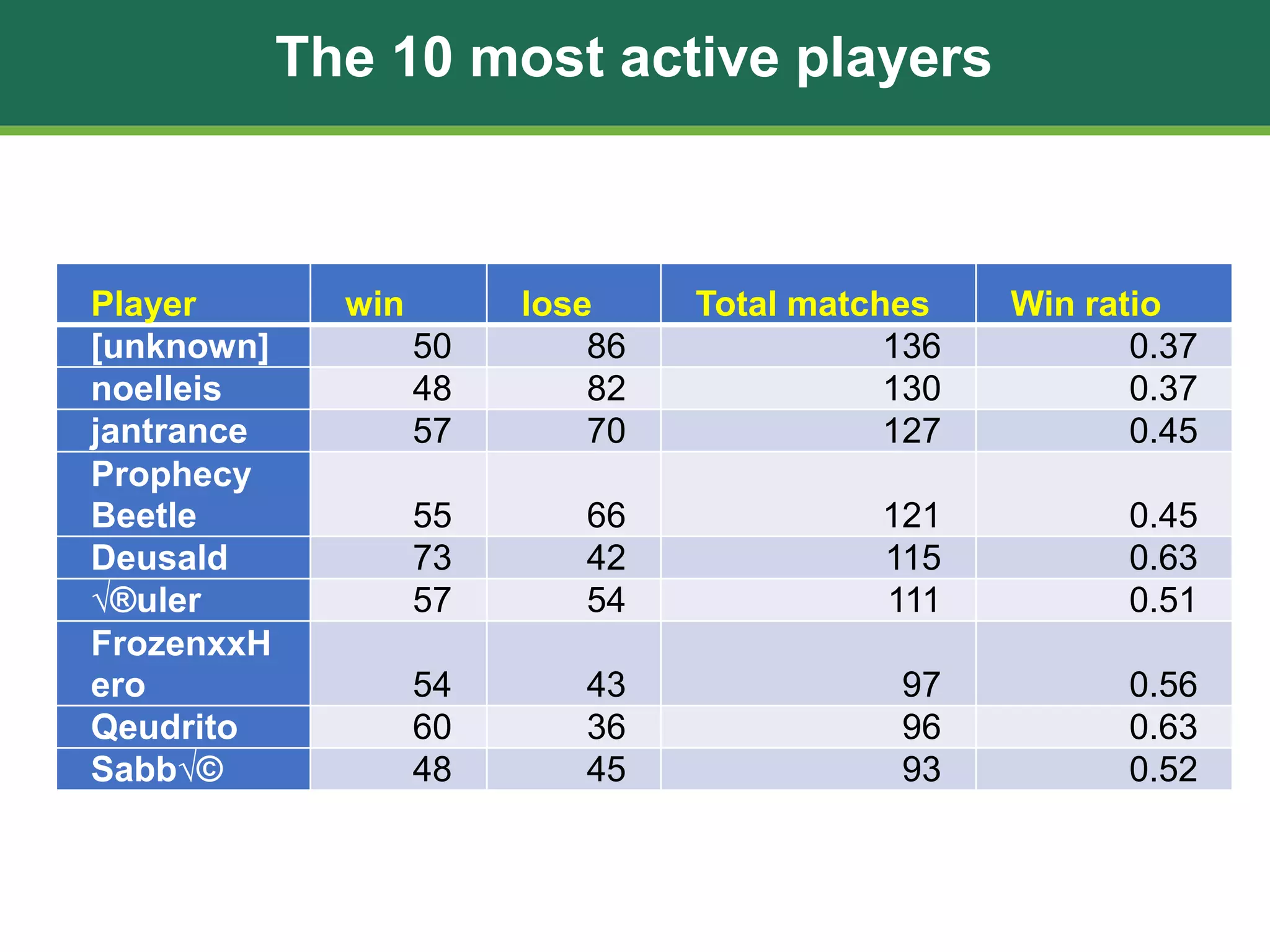 The 10 most active players

| Player | win | lose | Total matches | Win ratio |
|---|---|---|---|---|
| [unknown] | 50 | 86 | 136 | 0.37 |
| noelleis | 48 | 82 | 130 | 0.37 |
| jantrance | 57 | 70 | 127 | 0.45 |
| Prophecy Beetle | 55 | 66 | 121 | 0.45 |
| Deusald | 73 | 42 | 115 | 0.63 |
| √®uler | 57 | 54 | 111 | 0.51 |
| FrozenxxHero | 54 | 43 | 97 | 0.56 |
| Qeudrito | 60 | 36 | 96 | 0.63 |
| Sabb√© | 48 | 45 | 93 | 0.52 |